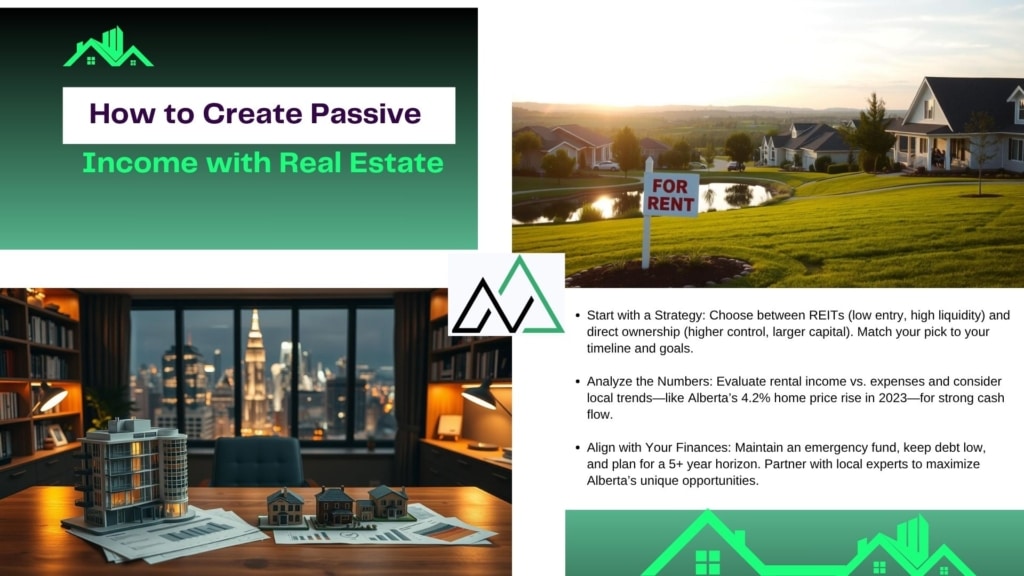 How to Create Passive Income with Real Estate

FOR RENT

• Start with a Strategy: Choose between REITs (low entry, high liquidity) and direct ownership (higher control, larger capital). Match your pick to your timeline and goals.

• Analyze the Numbers: Evaluate rental income vs. expenses and consider local trends—like Alberta's 4.2% home price rise in 2023—for strong cash flow.

• Align with Your Finances: Maintain an emergency fund, keep debt low, and plan for a 5+ year horizon. Partner with local experts to maximize Alberta's unique opportunities.